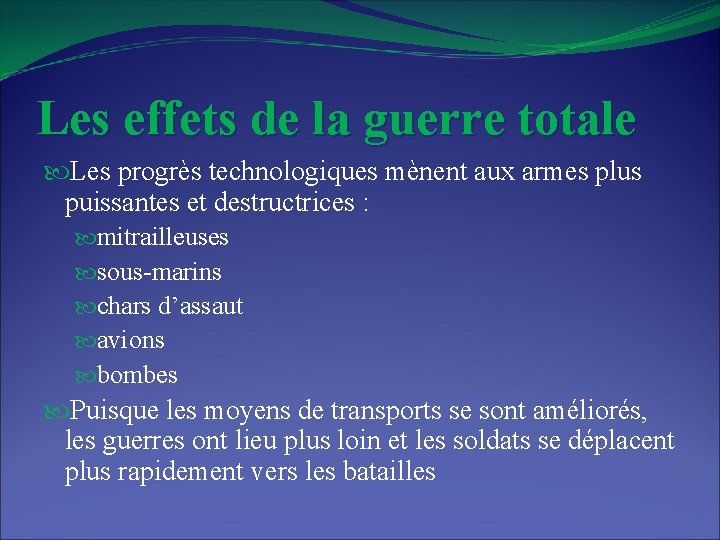 Les effets de la guerre totale

Les progrès technologiques mènent aux armes plus puissantes et destructrices :

mitrailleuses

sous-marins

chars d’assaut

avions

bombes

Puisque les moyens de transports se sont améliorés, les guerres ont lieu plus loin et les soldats se déplacent plus rapidement vers les batailles